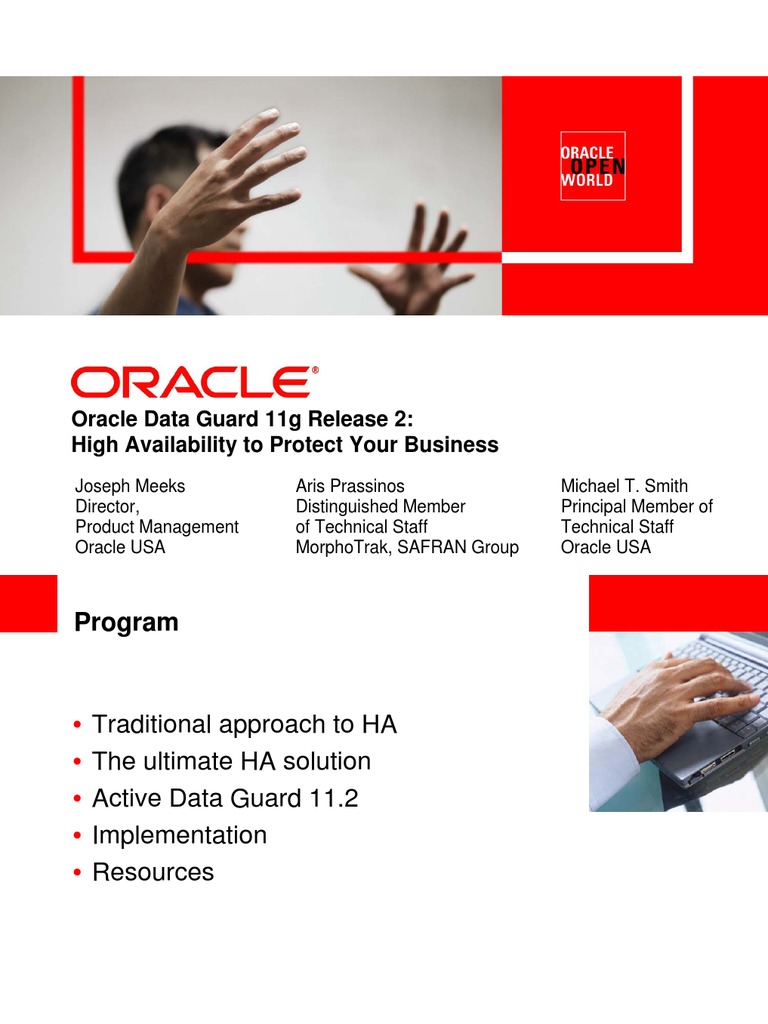 ORACLE
OPEN
WORLD

ORACLE®

Oracle Data Guard 11g Release 2:
High Availability to Protect Your Business

Joseph Meeks
Director,
Product Management
Oracle USA

Aris Prassinos
Distinguished Member
of Technical Staff
MorphoTrak, SAFRAN Group

Michael T. Smith
Principal Member of
Technical Staff
Oracle USA

Program

• Traditional approach to HA
• The ultimate HA solution
• Active Data Guard 11.2
• Implementation
• Resources